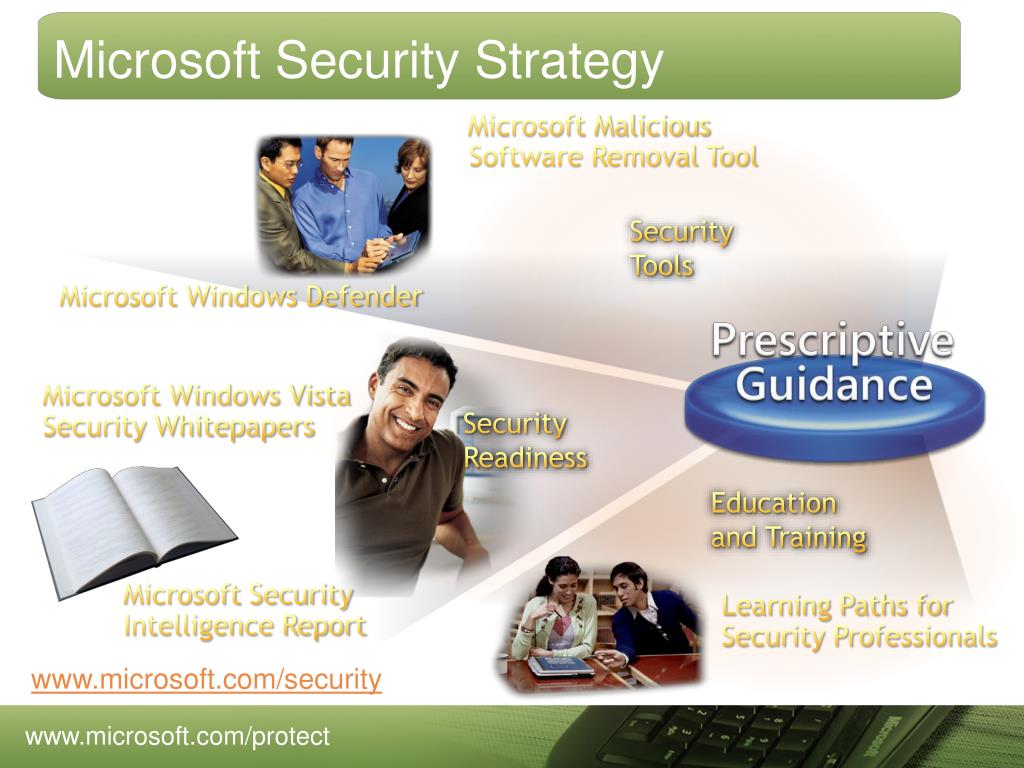 Microsoft Security Strategy

Microsoft Malicious Software Removal Tool

Security Tools

Microsoft Windows Defender

Prescriptive Guidance

Microsoft Windows Vista Security Whitepapers

Security Readiness

Education and Training

Microsoft Security Intelligence Report

Learning Paths for Security Professionals

www.microsoft.com/security

www.microsoft.com/protect

Microsoft